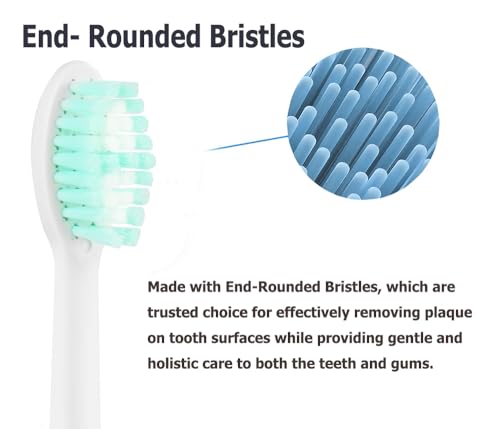 End- Rounded Bristles

Made with End-Rounded Bristles, which are trusted choice for effectively removing plaque on tooth surfaces while providing gentle and holistic care to both the teeth and gums.